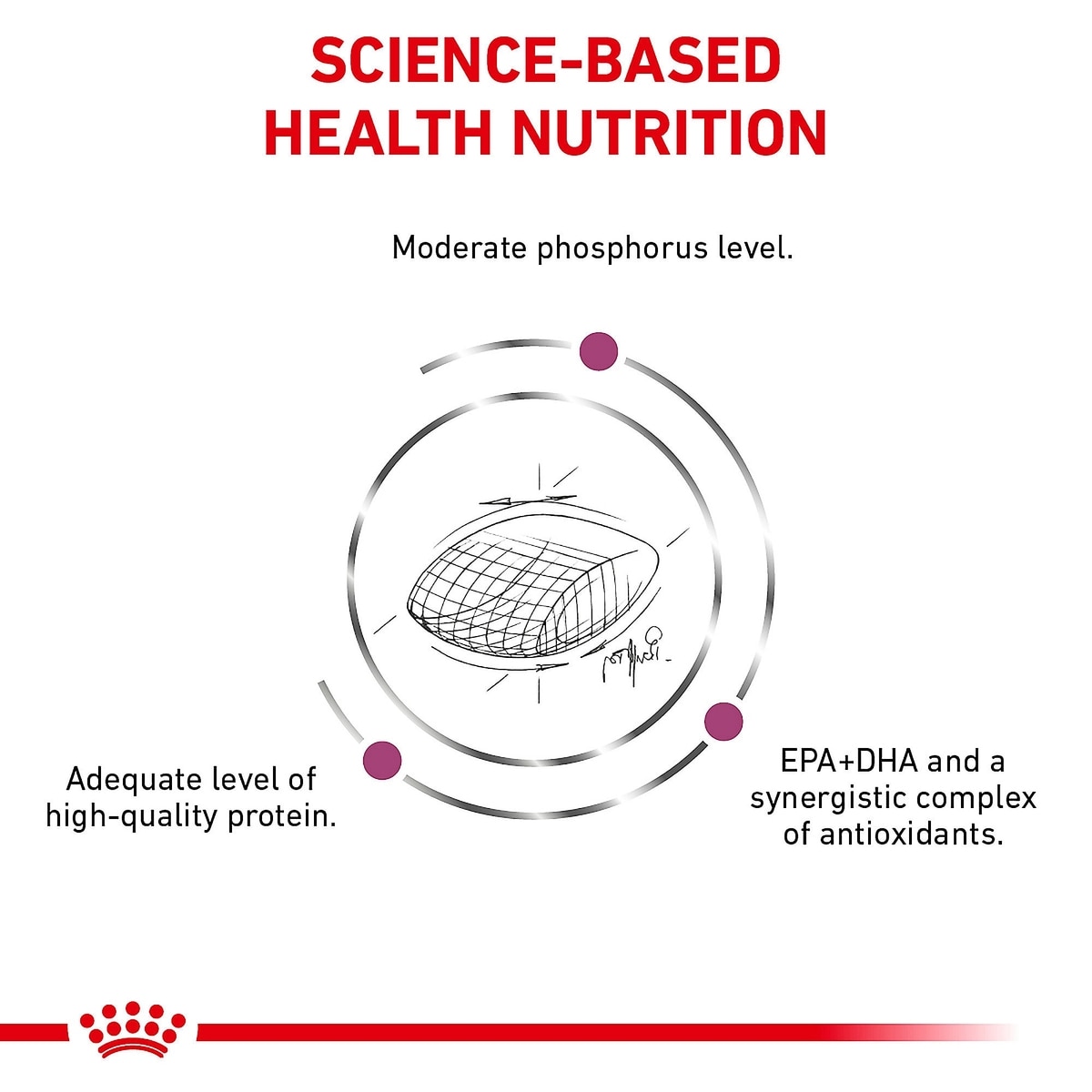 SCIENCE-BASED HEALTH NUTRITION

Moderate phosphorus level.

Adequate level of high-quality protein.

EPA+DHA and a synergistic complex of antioxidants.